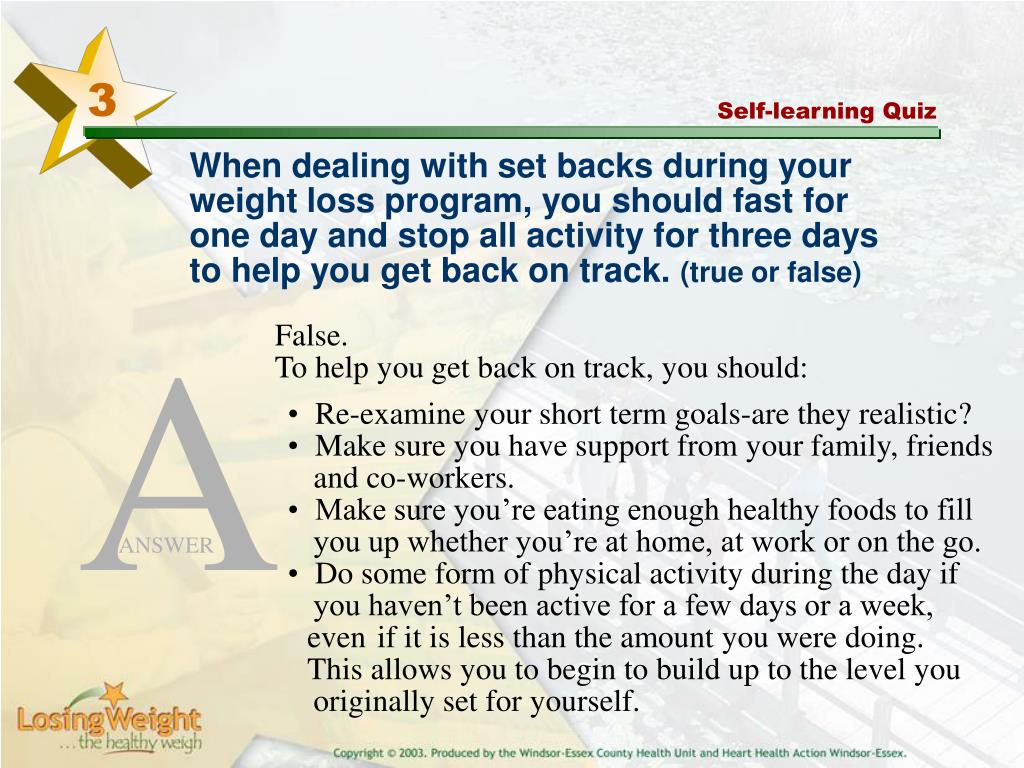 3

Self-learning Quiz

When dealing with set backs during your weight loss program, you should fast for one day and stop all activity for three days to help you get back on track. (true or false)

A
ANSWER

False.
To help you get back on track, you should:

• Re-examine your short term goals-are they realistic?
• Make sure you have support from your family, friends and co-workers.
• Make sure you're eating enough healthy foods to fill you up whether you're at home, at work or on the go.
• Do some form of physical activity during the day if you haven't been active for a few days or a week, even if it is less than the amount you were doing. This allows you to begin to build up to the level you originally set for yourself.

LosingWeight
…the healthy weigh

Copyright © 2003. Produced by the Windsor-Essex County Health Unit and Heart Health Action Windsor-Essex.